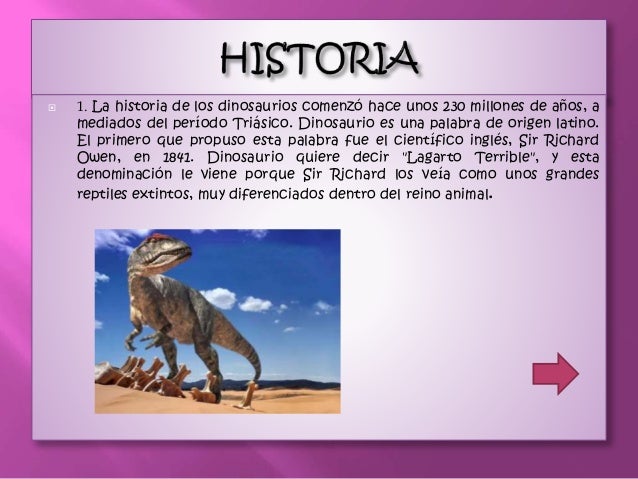 HISTORIA

1. La historia de los dinosaurios comenzó hace unos 230 millones de años, a mediados del período Triásico. Dinosaurio es una palabra de origen latino. El primero que propuso esta palabra fue el científico inglés, Sir Richard Owen, en 1841. Dinosaurio quiere decir "Lagarto Terrible", y esta denominación le viene porque Sir Richard los veía como unos grandes reptiles extintos, muy diferenciados dentro del reino animal.